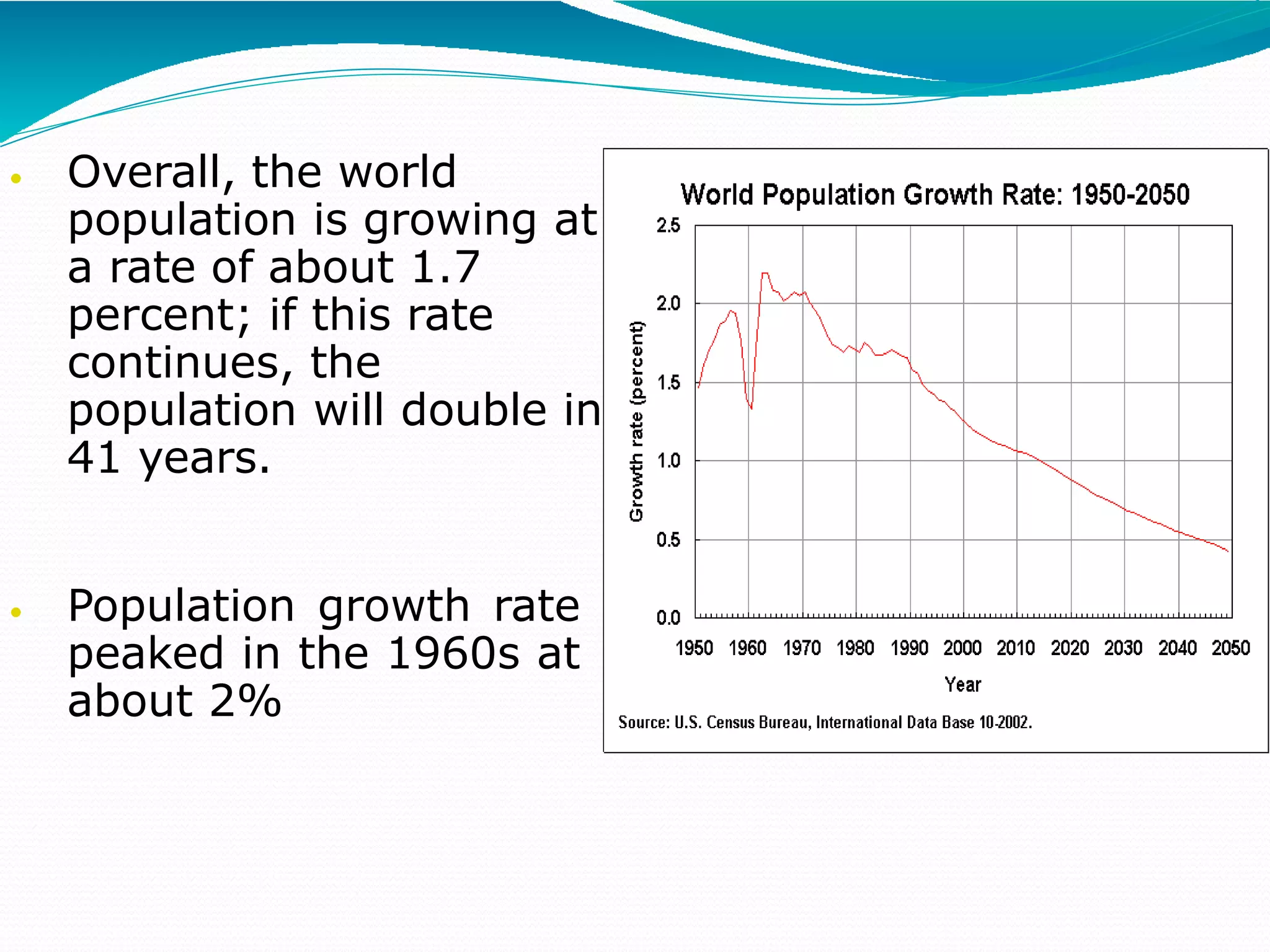 • Overall, the world population is growing at a rate of about 1.7 percent; if this rate continues, the population will double in 41 years.

• Population growth rate peaked in the 1960s at about 2%

World Population Growth Rate: 1950-2050

Growth rate (percent)

2.5
2.0
1.5
1.0
0.5
0.0

1950 1960 1970 1980 1990 2000 2010 2020 2030 2040 2050

Year

Source: U.S. Census Bureau, International Data Base 10-2002.